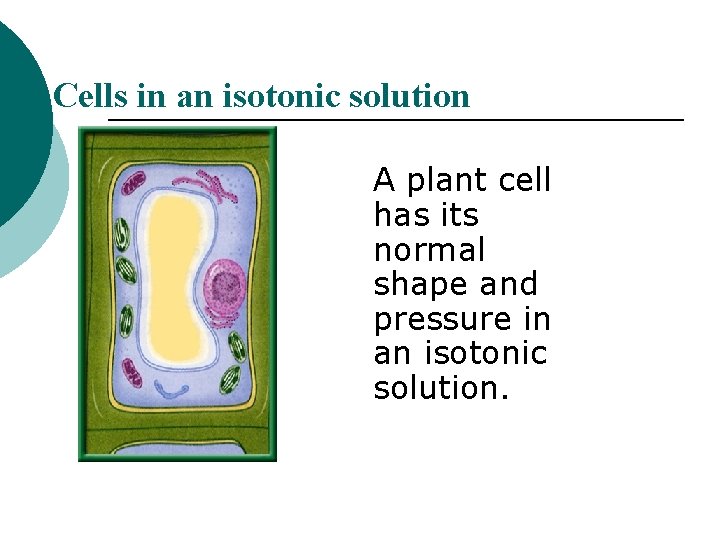 Cells in an isotonic solution

A plant cell has its normal shape and pressure in an isotonic solution.